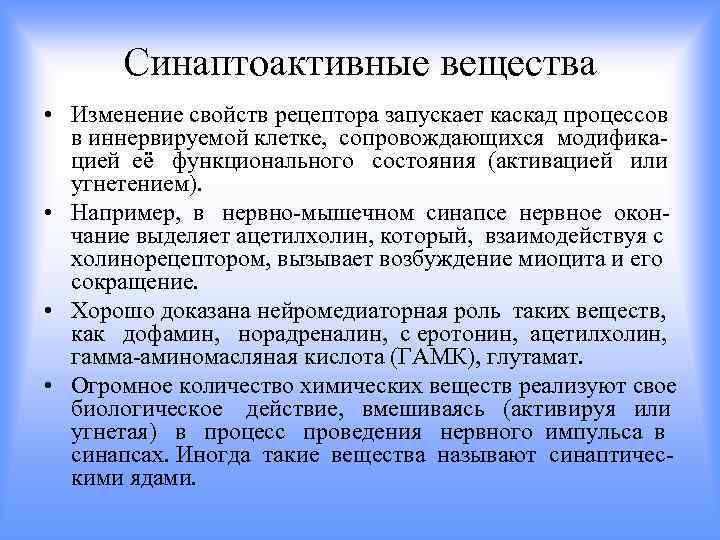 Синаптоактивные вещества

• Изменение свойств рецептора запускает каскад процессов в иннервируемой клетке, сопровождающихся модификацией её функционального состояния (активацией или угнетением).

• Например, в нервно-мышечном синапсе нервное окончание выделяет ацетилхолин, который, взаимодействуя с холинорецептором, вызывает возбуждение миоцита и его сокращение.

• Хорошо доказана нейромедиаторная роль таких веществ, как дофамин, норадреналин, с еротонин, ацетилхолин, гамма-аминомасляная кислота (ГАМК), глутамат.

• Огромное количество химических веществ реализуют свое биологическое действие, вмешиваясь (активируя или угнетая) в процесс проведения нервного импульса в синапсах. Иногда такие вещества называют синаптическими ядами.